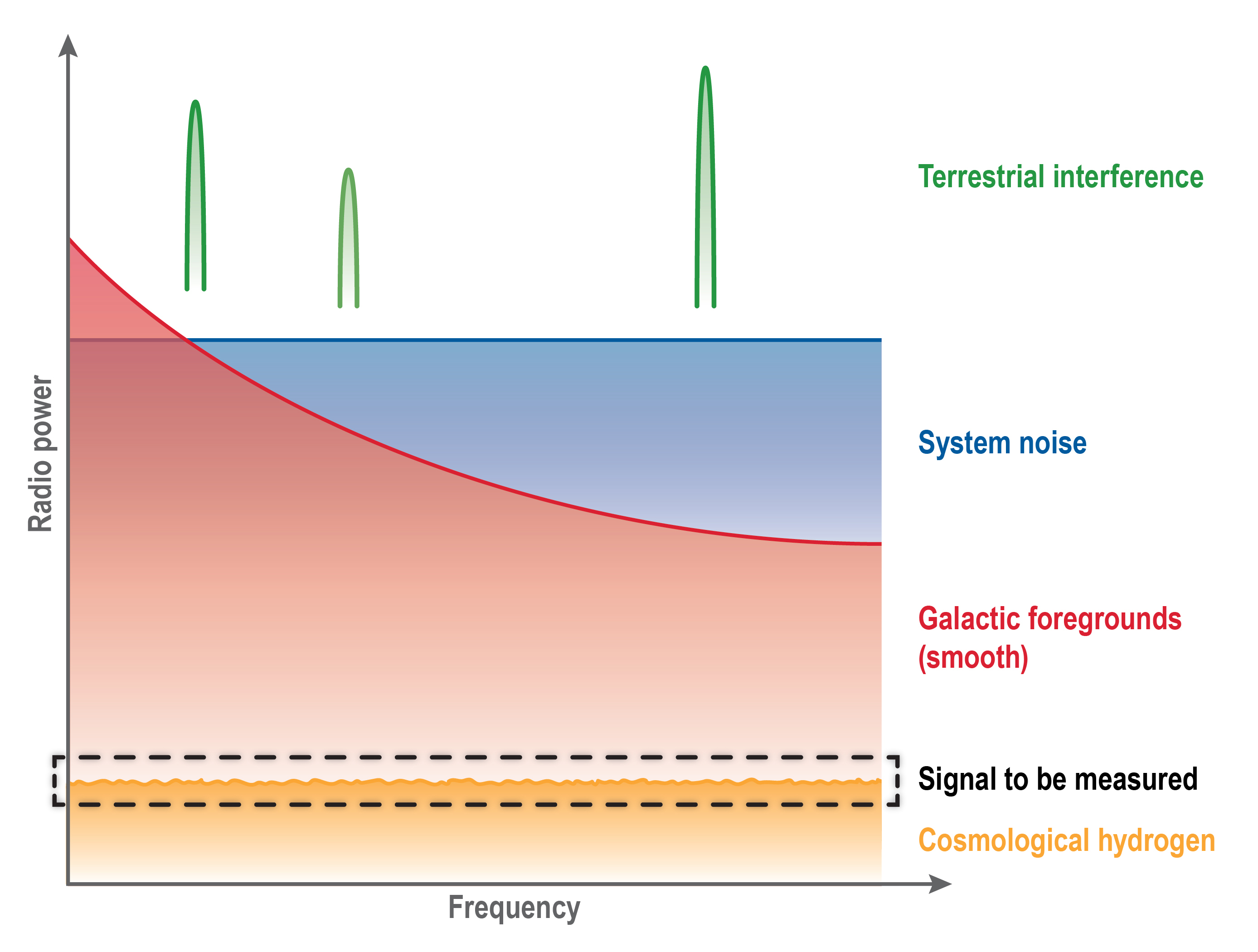 Radio power

Terrestrial interference

System noise

Galactic foregrounds (smooth)

Signal to be measured

Cosmological hydrogen

Frequency